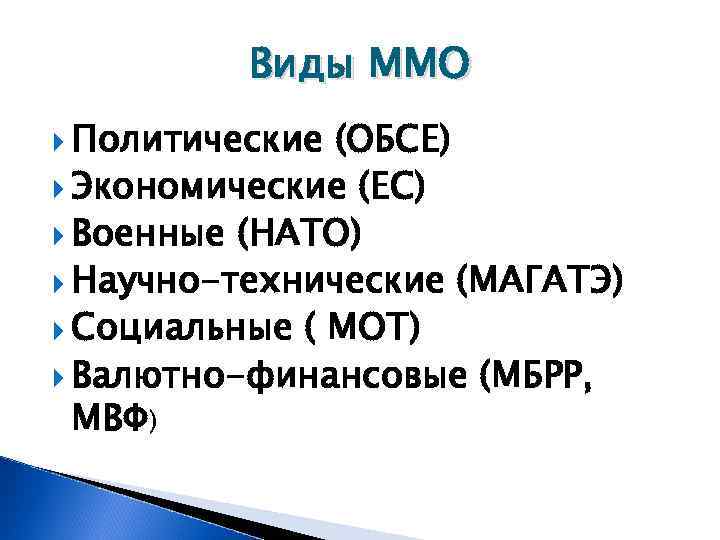 Виды ММО

Политические (ОБСЕ)
Экономические (ЕС)
Военные (НАТО)
Научно-технические (МАГАТЭ)
Социальные ( МОТ)
Валютно-финансовые (МБРР, МВФ)